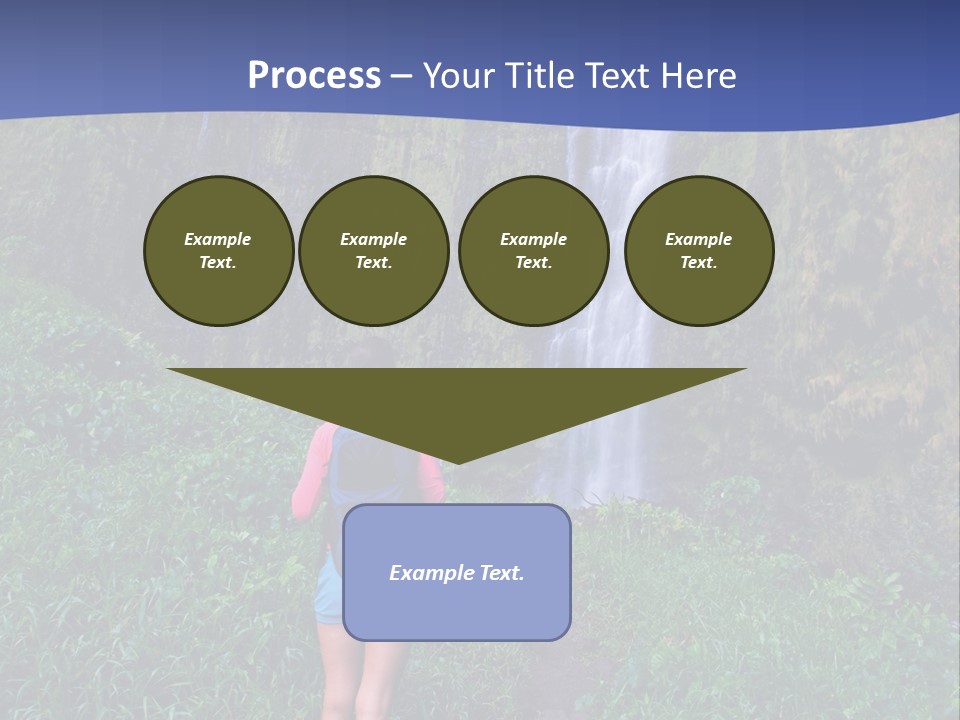 Process – Your Title Text Here

Example Text.

Example Text.

Example Text.

Example Text.

Example Text.